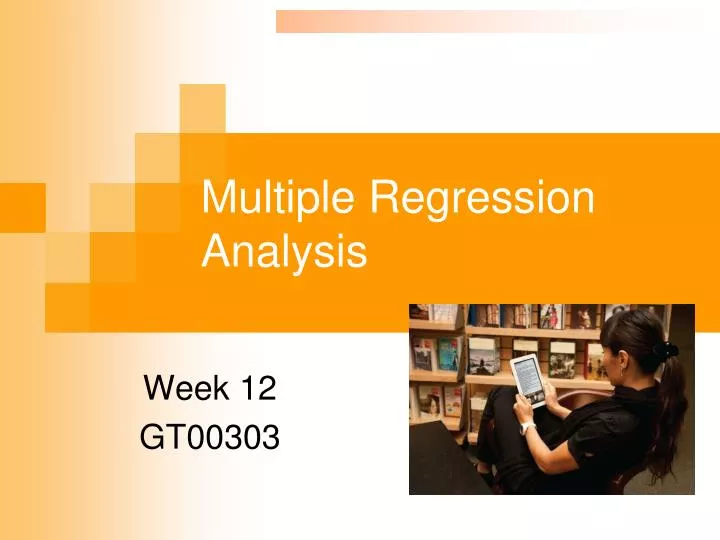 Multiple Regression Analysis

Week 12
GT00303